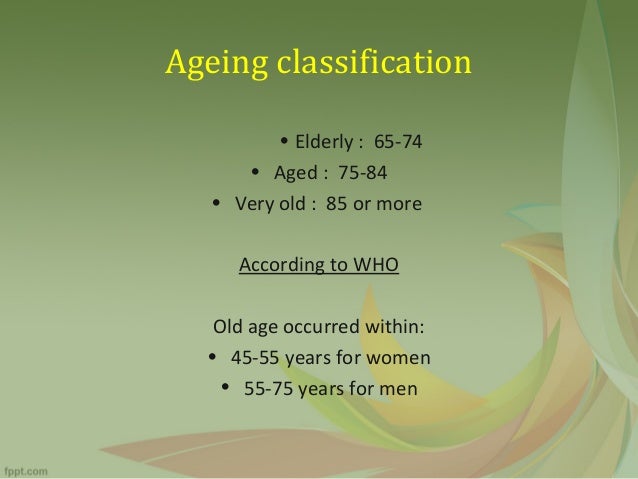 Ageing classification

• Elderly : 65-74
• Aged : 75-84
• Very old : 85 or more

According to WHO

Old age occurred within:
• 45-55 years for women
• 55-75 years for men

fppt.com